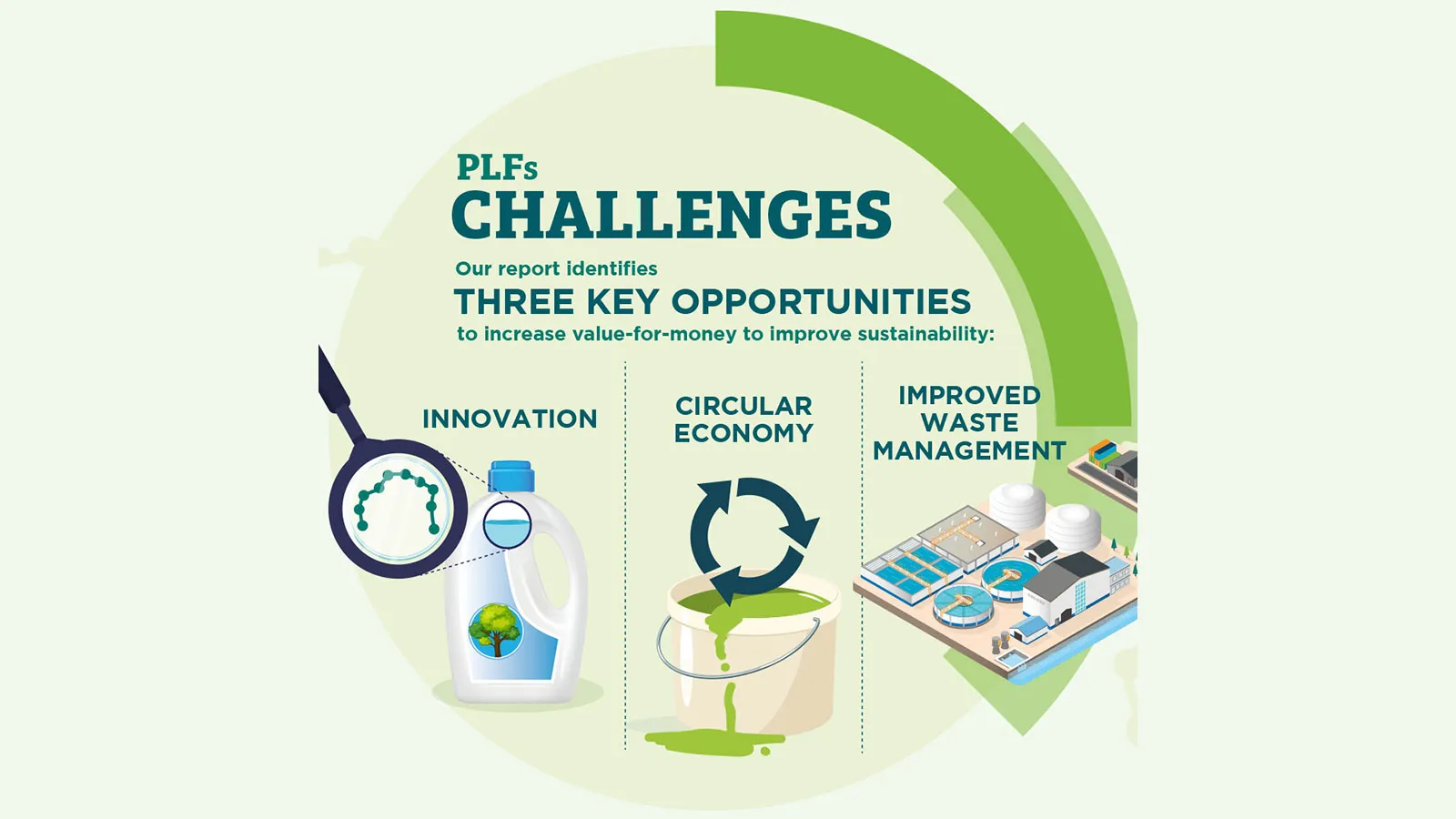 PLFs
CHALLENGES

Our report identifies
THREE KEY OPPORTUNITIES
to increase value-for-money to improve sustainability:

INNOVATION

CIRCULAR ECONOMY

IMPROVED WASTE MANAGEMENT